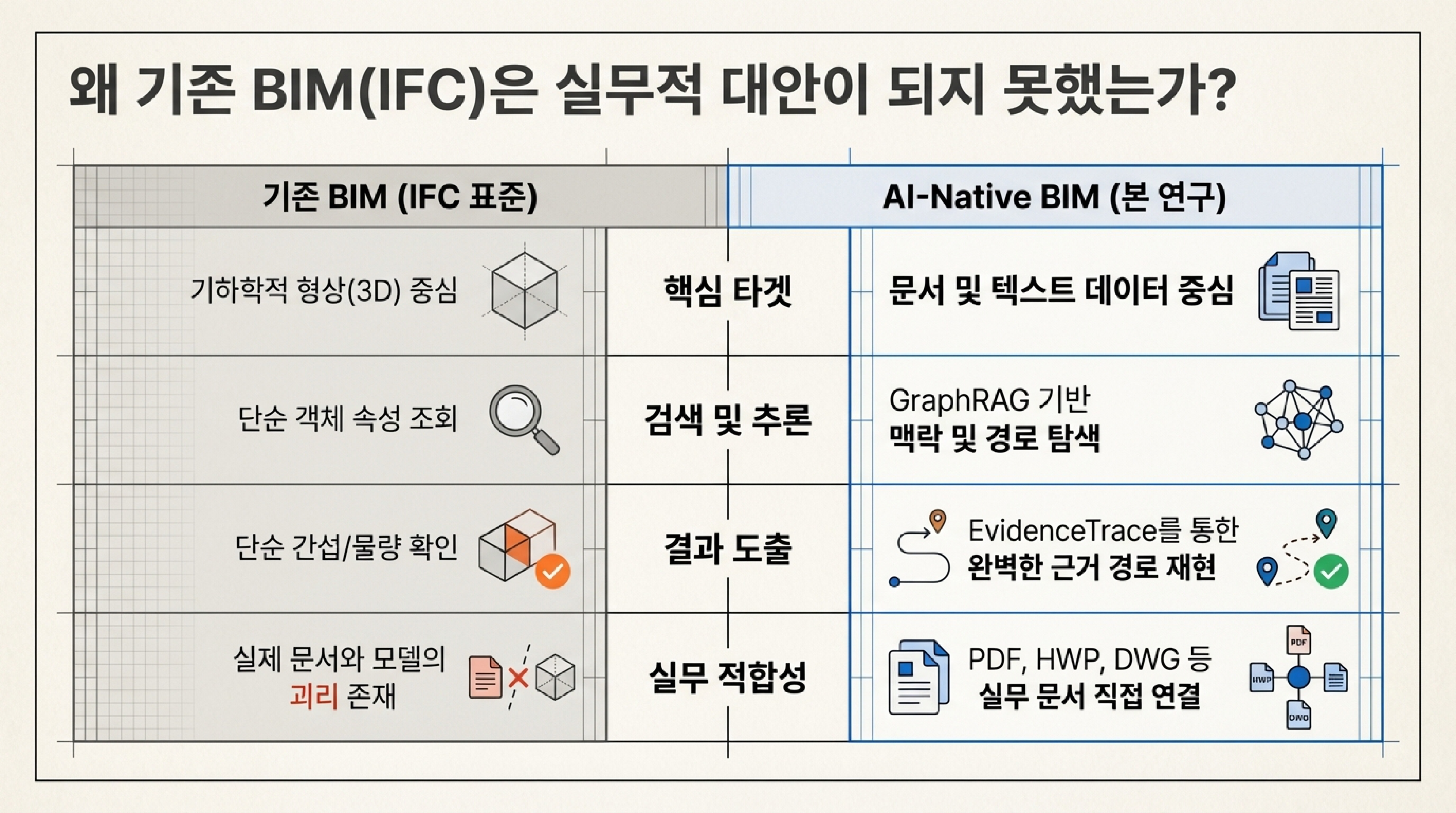 왜 기존 BIM(IFC)은 실무적 대안이 되지 못했는가?

| 기존 BIM (IFC 표준) | | AI-Native BIM (본 연구) |
|---|---|---|
| 기하학적 형상(3D) 중심 | 핵심 타겟 | 문서 및 텍스트 데이터 중심 |
| 단순 객체 속성 조회 | 검색 및 추론 | GraphRAG 기반 맥락 및 경로 탐색 |
| 단순 간섭/물량 확인 | 결과 도출 | EvidenceTrace를 통한 완벽한 근거 경로 재현 |
| 실제 문서와 모델의 괴리 존재 | 실무 적합성 | PDF, HWP, DWG 등 실무 문서 직접 연결 |

PDF
HWP
DWG